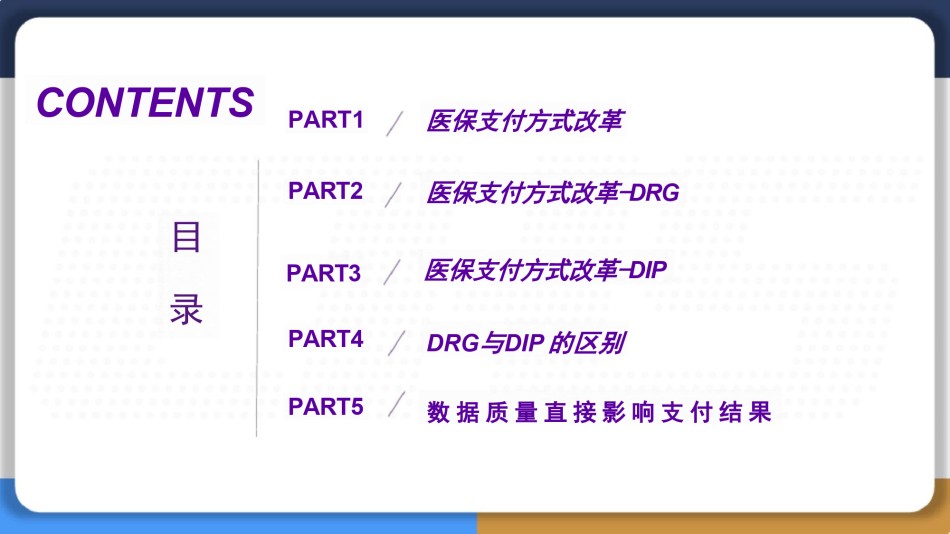 CONTENTS

目录

PART1 / 医保支付方式改革

PART2 / 医保支付方式改革-DRG

PART3 / 医保支付方式改革-DIP

PART4 / DRG与DIP 的区别

PART5 / 数据质量直接影响支付结果